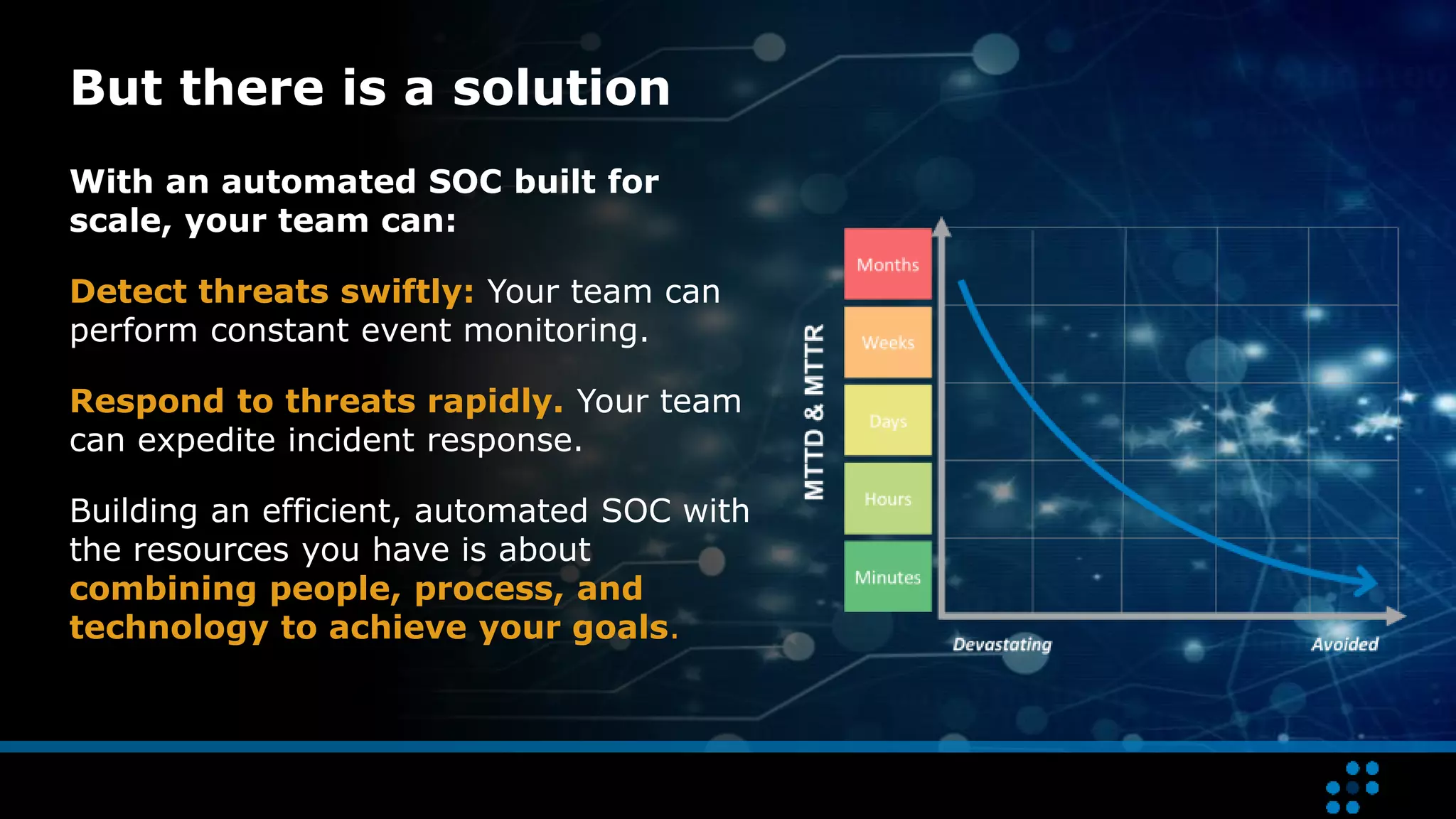 But there is a solution

With an automated SOC built for scale, your team can:

Detect threats swiftly: Your team can perform constant event monitoring.

Respond to threats rapidly. Your team can expedite incident response.

Building an efficient, automated SOC with the resources you have is about combining people, process, and technology to achieve your goals.

MTTD & MTTR

Months
Weeks
Days
Hours
Minutes

Devastating
Avoided